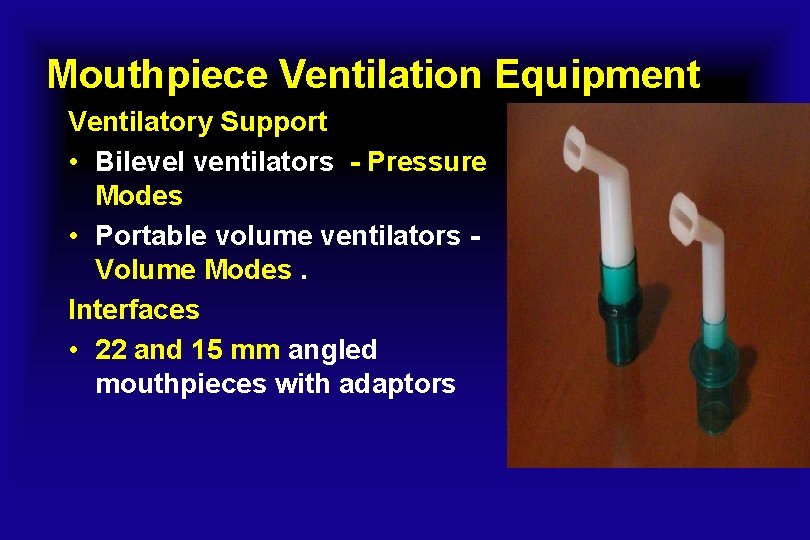 Mouthpiece Ventilation Equipment

Ventilatory Support

• Bilevel ventilators - Pressure Modes

• Portable volume ventilators - Volume Modes .

Interfaces

• 22 and 15 mm angled mouthpieces with adaptors